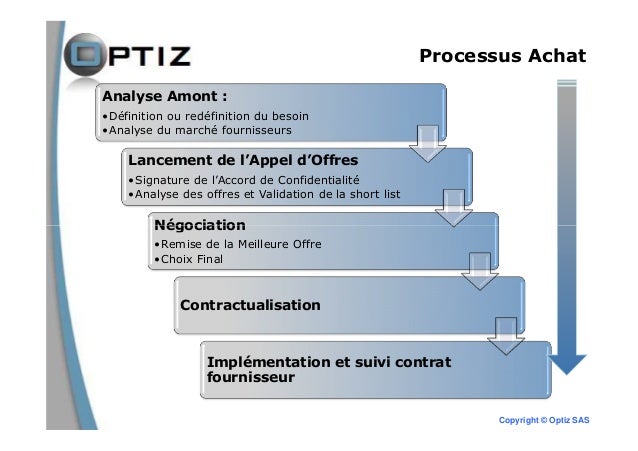 OPTIZ

Processus Achat

Analyse Amont :
•Définition ou redéfinition du besoin
•Analyse du marché fournisseurs

Lancement de l'Appel d'Offres
•Signature de l'Accord de Confidentialité
•Analyse des offres et Validation de la short list

Négociation
•Remise de la Meilleure Offre
•Choix Final

Contractualisation

Implémentation et suivi contrat fournisseur

Copyright © Optiz SAS